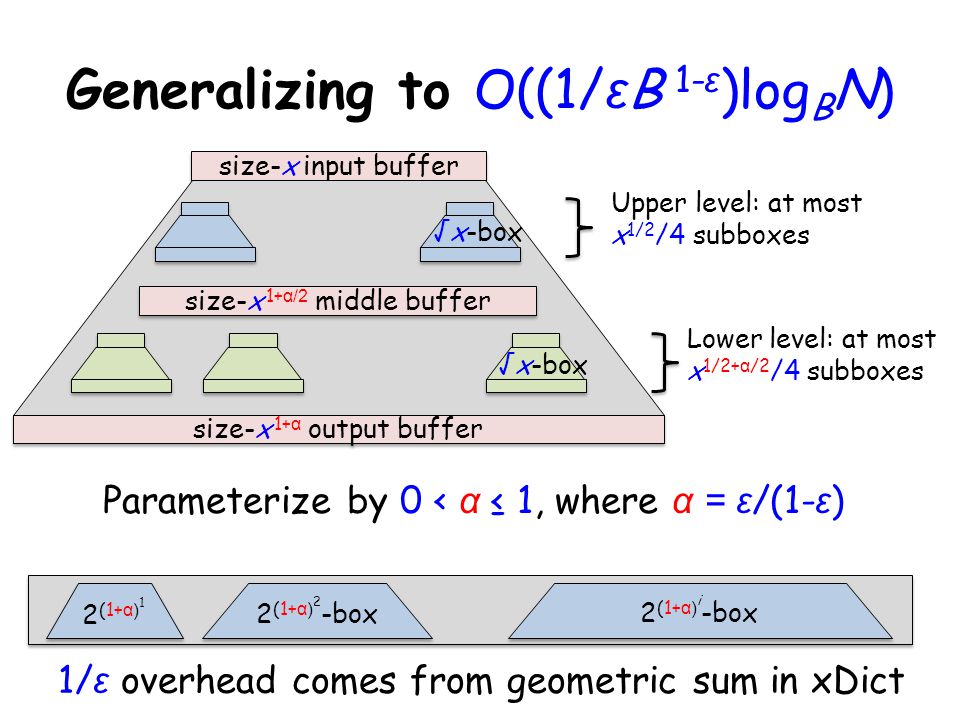 Generalizing to $O((1/\varepsilon B^{1-\varepsilon})\log_B N)$

size-$x$ input buffer

$\sqrt{x}$-box

Upper level: at most $x^{1/2}/4$ subboxes

size-$x^{1+\alpha/2}$ middle buffer

$\sqrt{x}$-box

Lower level: at most $x^{1/2+\alpha/2}/4$ subboxes

size-$x^{1+\alpha}$ output buffer

Parameterize by $0 < \alpha \leq 1$, where $\alpha = \varepsilon/(1-\varepsilon)$

$2^{(1+\alpha)^1}$

$2^{(1+\alpha)^2}$-box

$2^{(1+\alpha)^i}$-box

$1/\varepsilon$ overhead comes from geometric sum in xDict